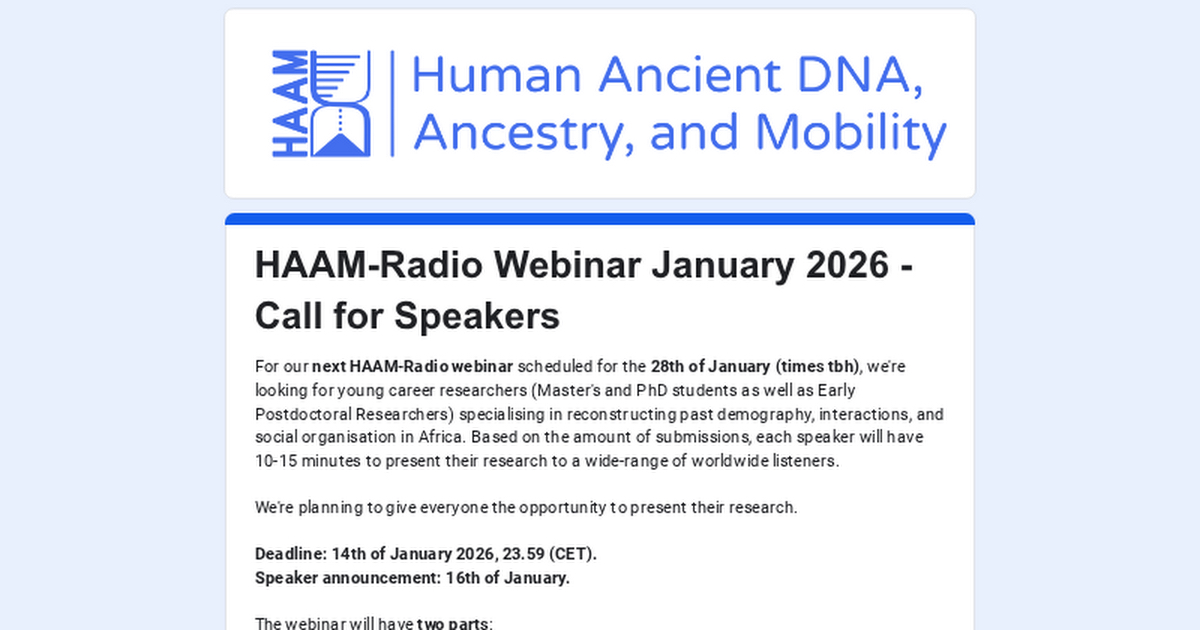 HAAM

Human Ancient DNA, Ancestry, and Mobility

HAAM-Radio Webinar January 2026 - Call for Speakers

For our next HAAM-Radio webinar scheduled for the 28th of January (times tbh), we're looking for young career researchers (Master's and PhD students as well as Early Postdoctoral Researchers) specialising in reconstructing past demography, interactions, and social organisation in Africa. Based on the amount of submissions, each speaker will have 10-15 minutes to present their research to a wide-range of worldwide listeners.

We're planning to give everyone the opportunity to present their research.

Deadline: 14th of January 2026, 23.59 (CET).
Speaker announcement: 16th of January.

The webinar will have two parts: